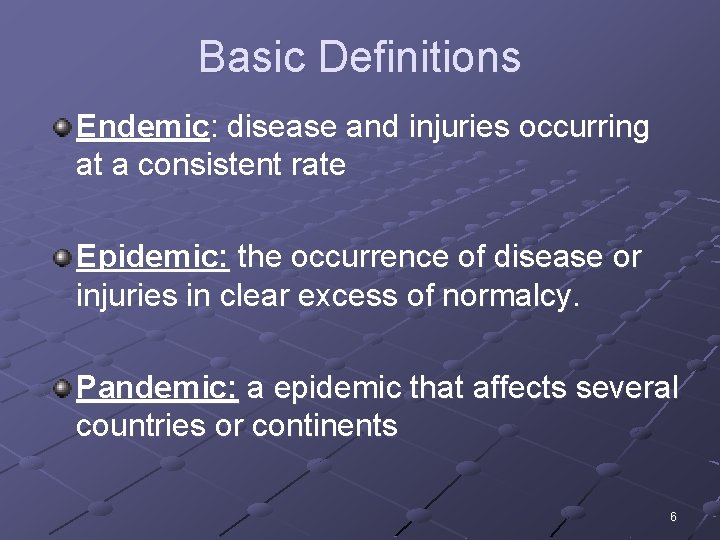 Basic Definitions

Endemic: disease and injuries occurring at a consistent rate

Epidemic: the occurrence of disease or injuries in clear excess of normalcy.

Pandemic: a epidemic that affects several countries or continents

6